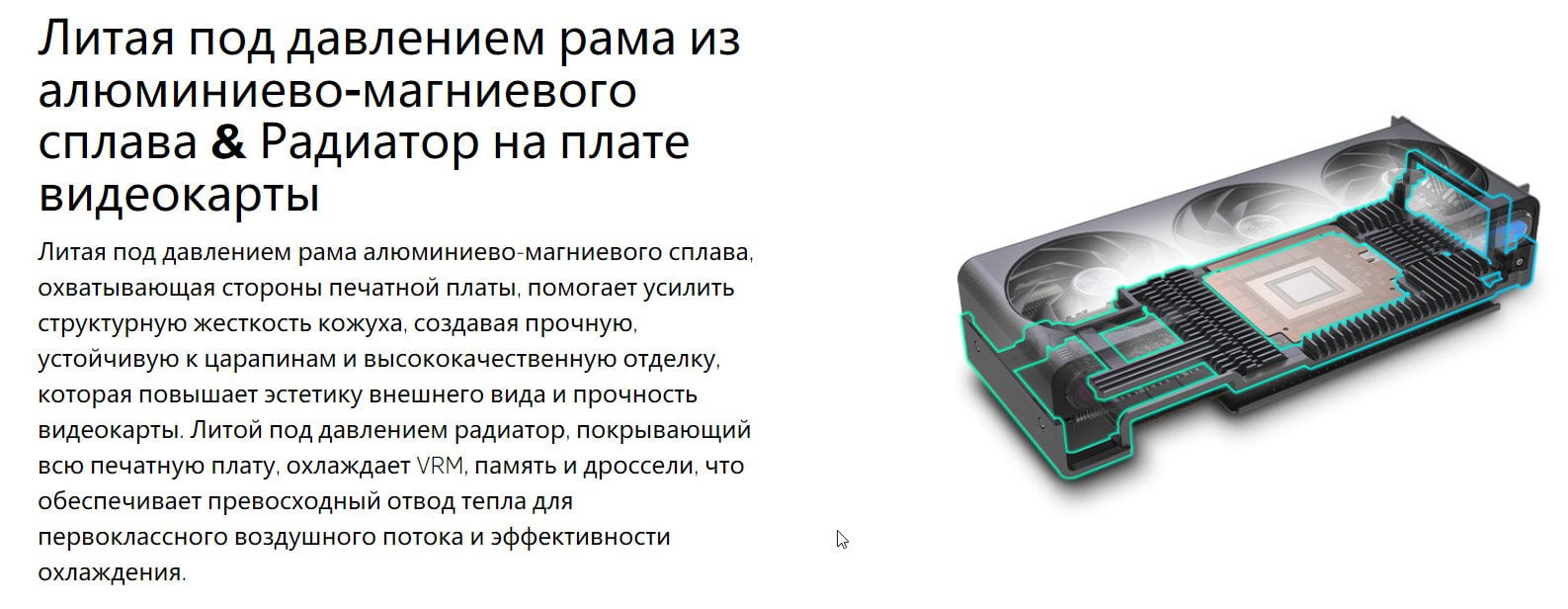 Литая под давлением рама из алюминиево-магниевого сплава & Радиатор на плате видеокарты

Литая под давлением рама алюминиево-магниевого сплава, охватывающая стороны печатной платы, помогает усилить структурную жесткость кожуха, создавая прочную, устойчивую к царапинам и высококачественную отделку, которая повышает эстетику внешнего вида и прочность видеокарты. Литой под давлением радиатор, покрывающий всю печатную плату, охлаждает VRM, память и дроссели, что обеспечивает превосходный отвод тепла для первоклассного воздушного потока и эффективности охлаждения.